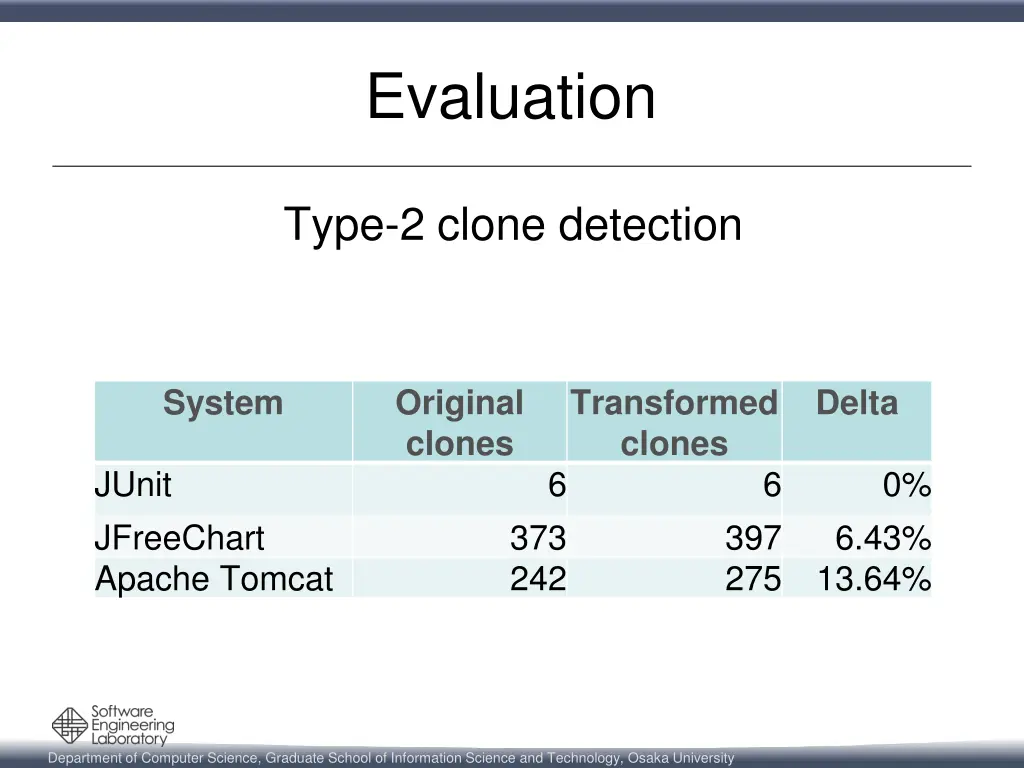 Evaluation

Type-2 clone detection

| System | Original clones | Transformed clones | Delta |
|---|---|---|---|
| JUnit | 6 | 6 | 0% |
| JFreeChart | 373 | 397 | 6.43% |
| Apache Tomcat | 242 | 275 | 13.64% |

Software Engineering Laboratory

Department of Computer Science, Graduate School of Information Science and Technology, Osaka University